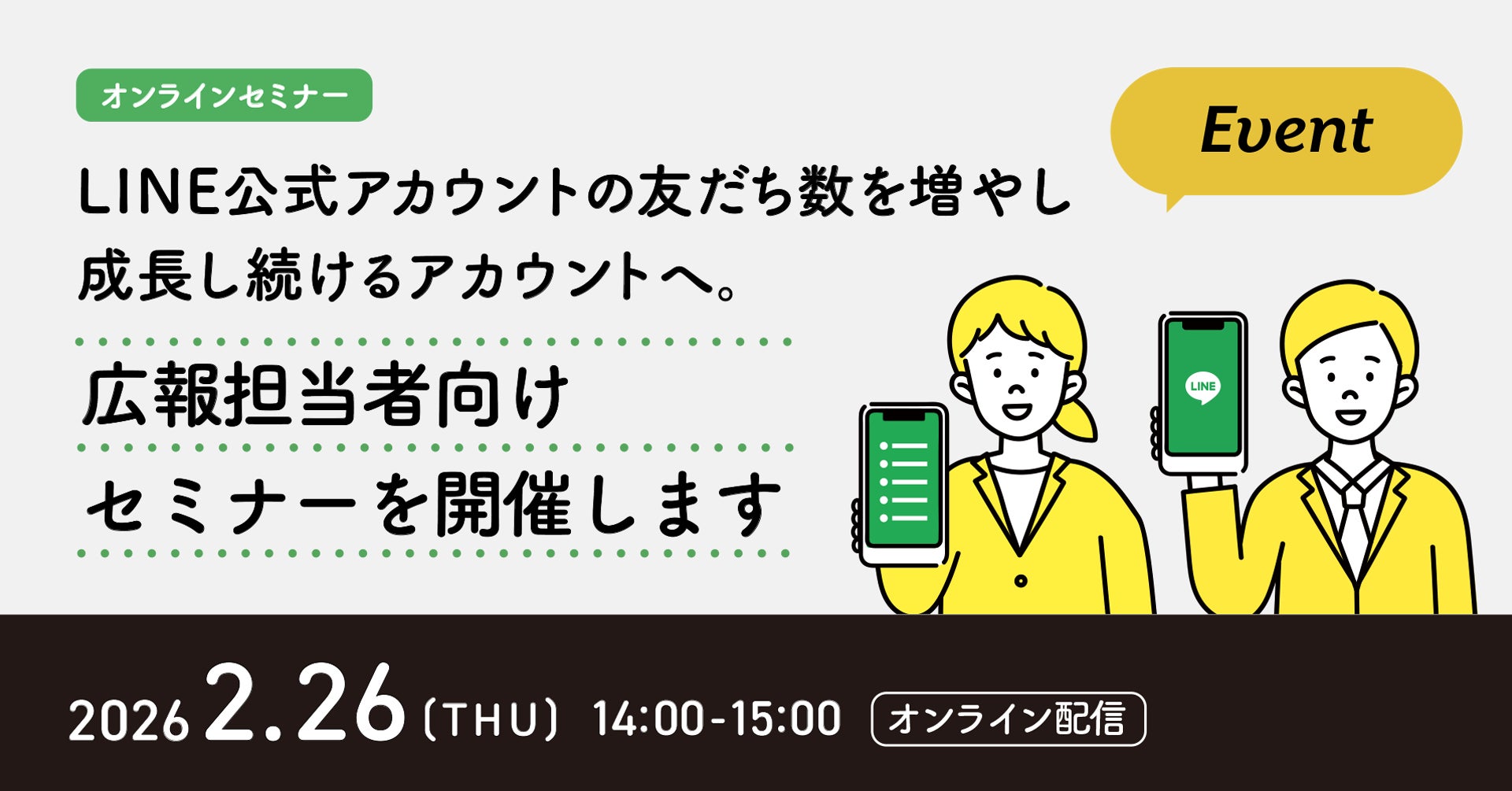 オンラインセミナー

Event

LINE公式アカウントの友だち数を増やし
成長し続けるアカウントへ。

広報担当者向け
セミナーを開催します

LINE

2026 2.26 (THU) 14:00-15:00 オンライン配信